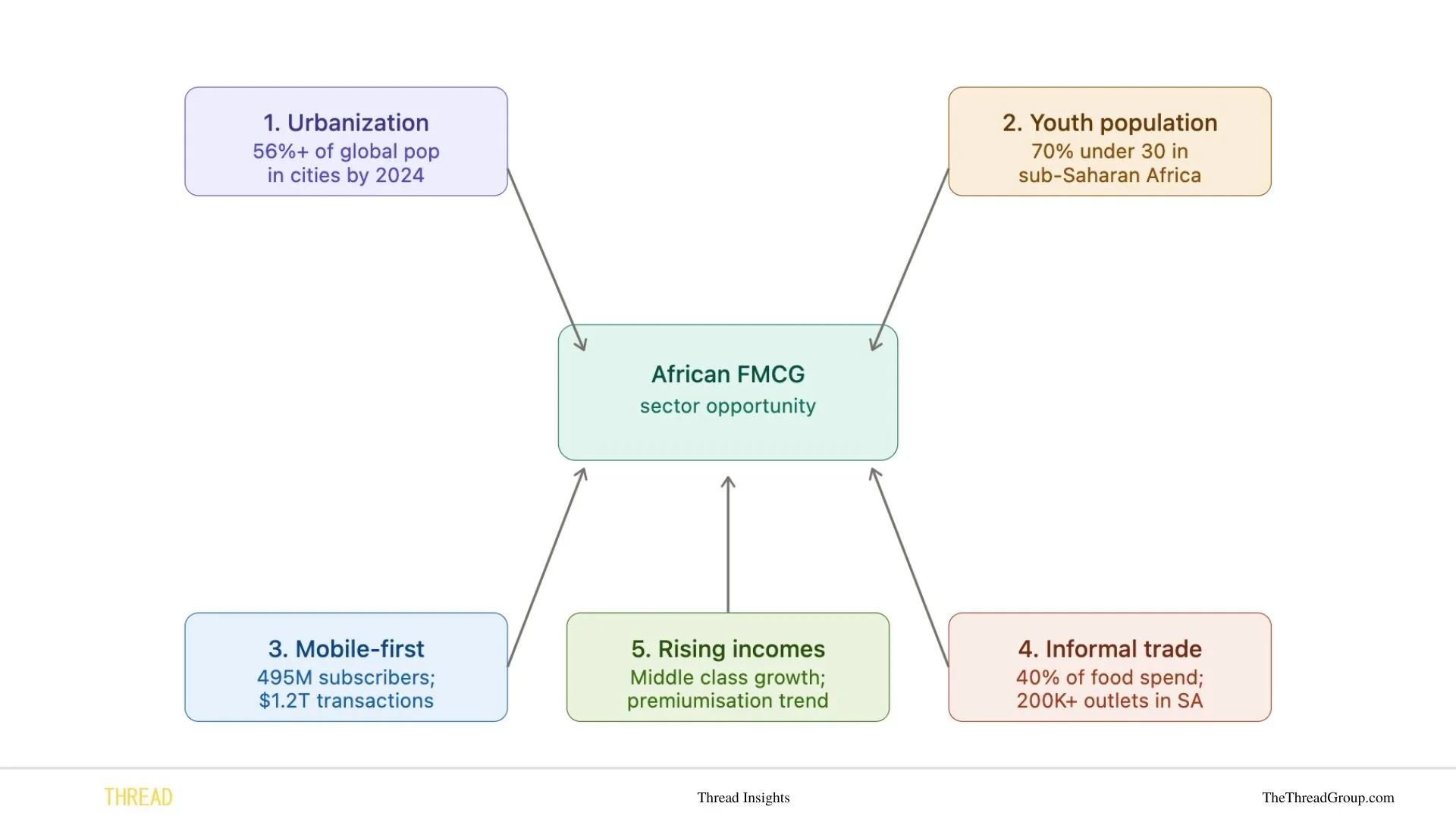 1. Urbanization
56%+ of global pop in cities by 2024

2. Youth population
70% under 30 in sub-Saharan Africa

African FMCG
sector opportunity

3. Mobile-first
495M subscribers; $1.2T transactions

5. Rising incomes
Middle class growth; premiumisation trend

4. Informal trade
40% of food spend; 200K+ outlets in SA

THREAD

Thread Insights

TheThreadGroup.com